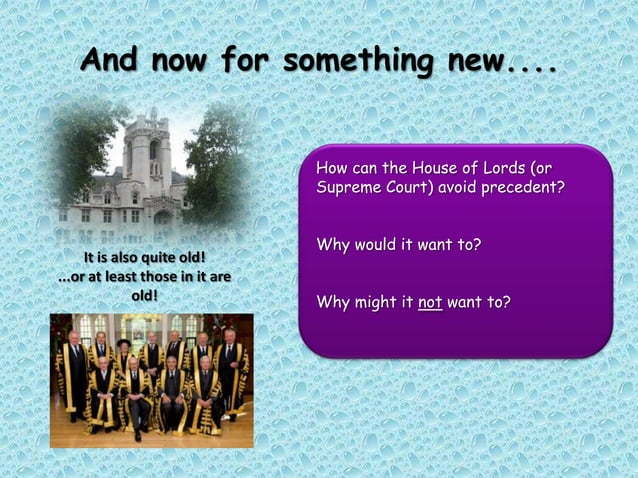 And now for something new....

It is also quite old!
...or at least those in it are old!

How can the House of Lords (or Supreme Court) avoid precedent?

Why would it want to?

Why might it not want to?